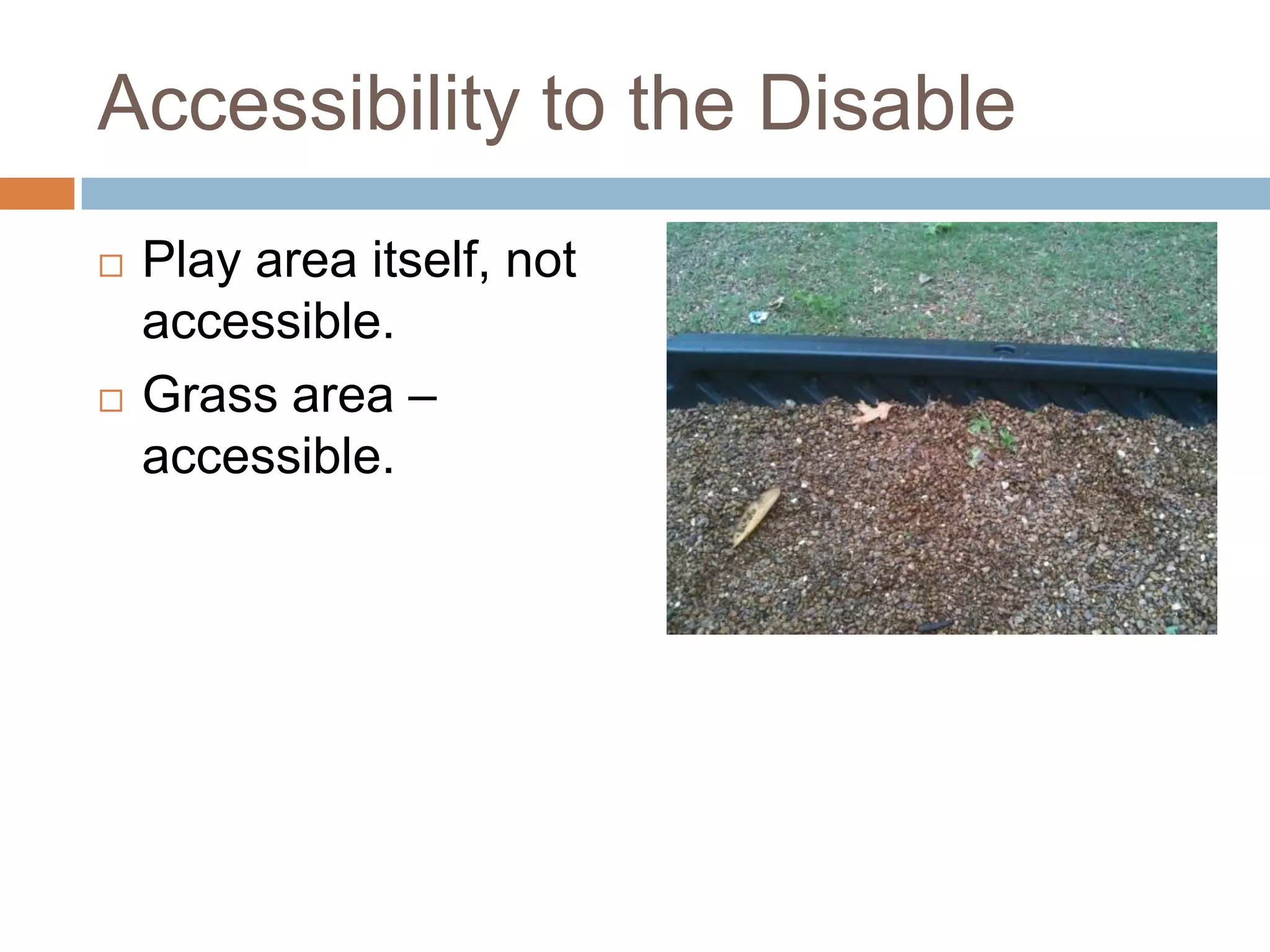 Accessibility to the Disable

□ Play area itself, not accessible.

□ Grass area – accessible.